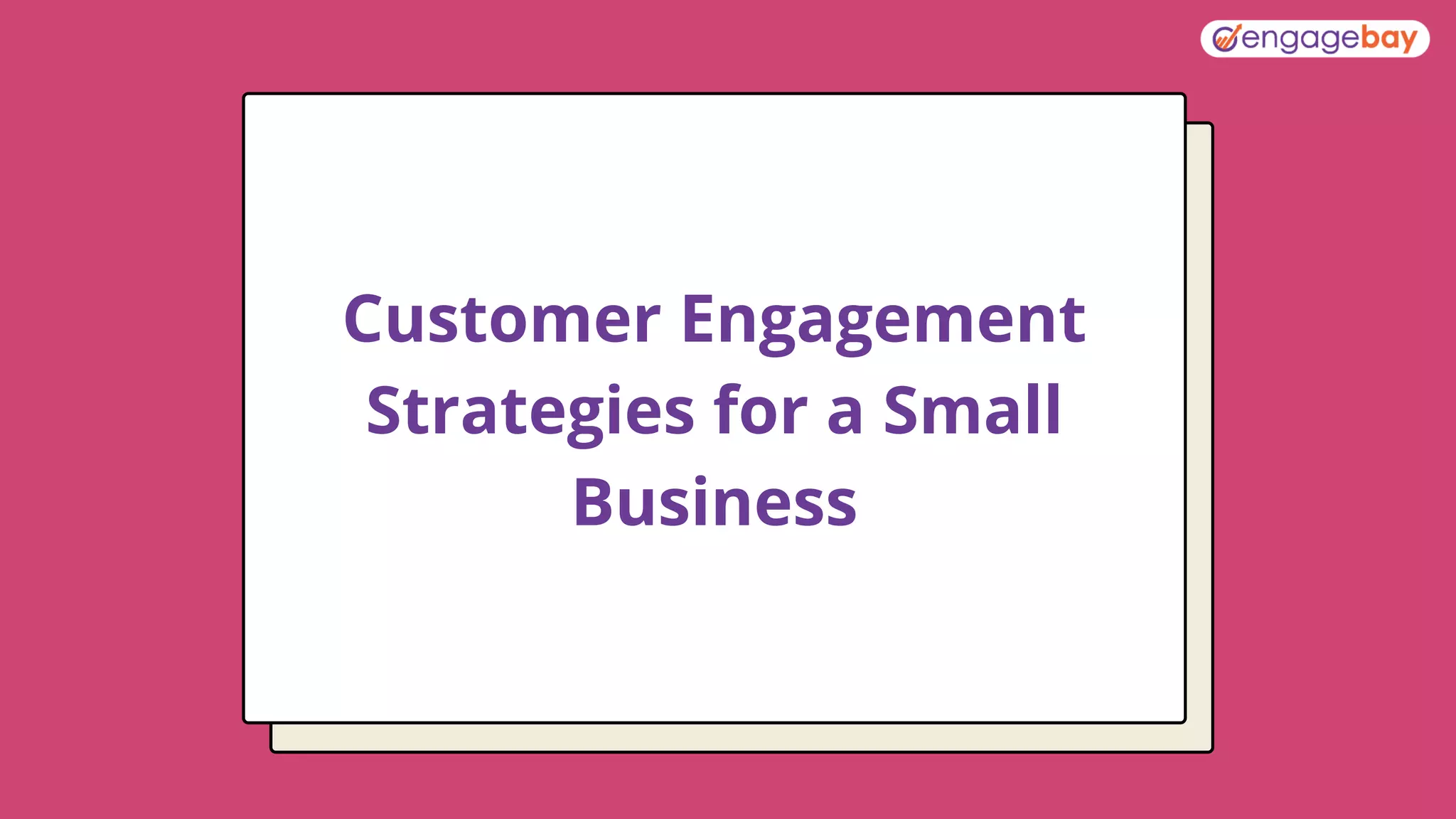 engagebay

Customer Engagement Strategies for a Small Business